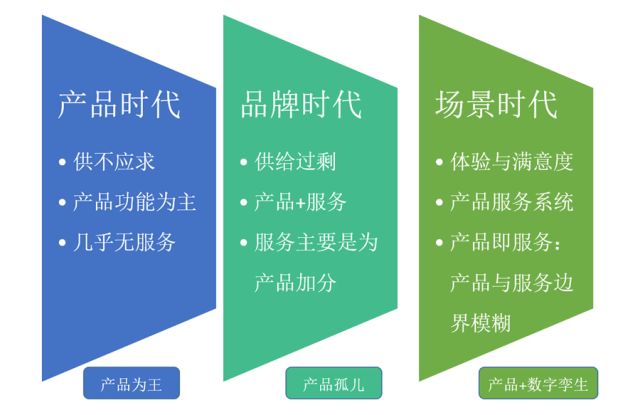 产品时代

• 供不应求
• 产品功能为主
• 几乎无服务

产品为王

品牌时代

• 供给过剩
• 产品+服务
• 服务主要是为产品加分

产品孤儿

场景时代

• 体验与满意度
• 产品服务系统
• 产品即服务：产品与服务边界模糊

产品+数字孪生